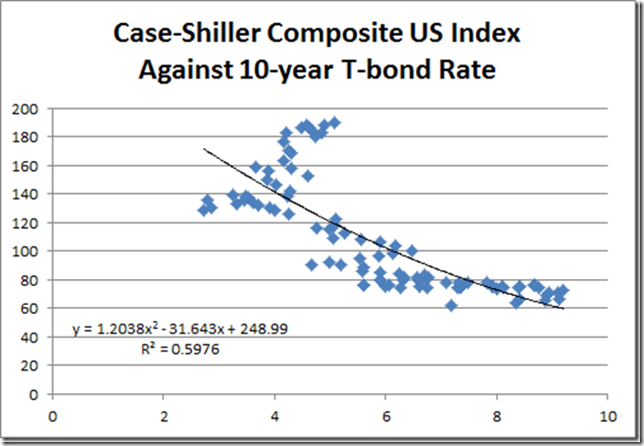 Case-Shiller Composite US Index Against 10-year T-bond Rate

200
180
160
140
120
100
80
60
40
20
0

$y = 1.2038x^2 - 31.643x + 248.99$
$R^2 = 0.5976$

0
2
4
6
8
10